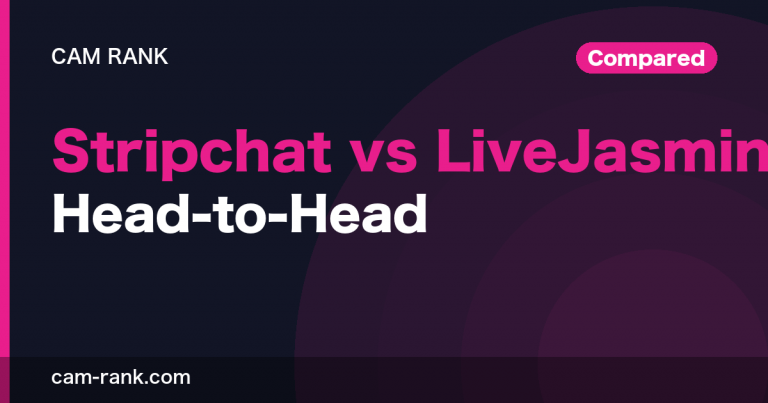 CAM RANK

Compared

Stripchat vs LiveJasmin

Head-to-Head

cam-rank.com